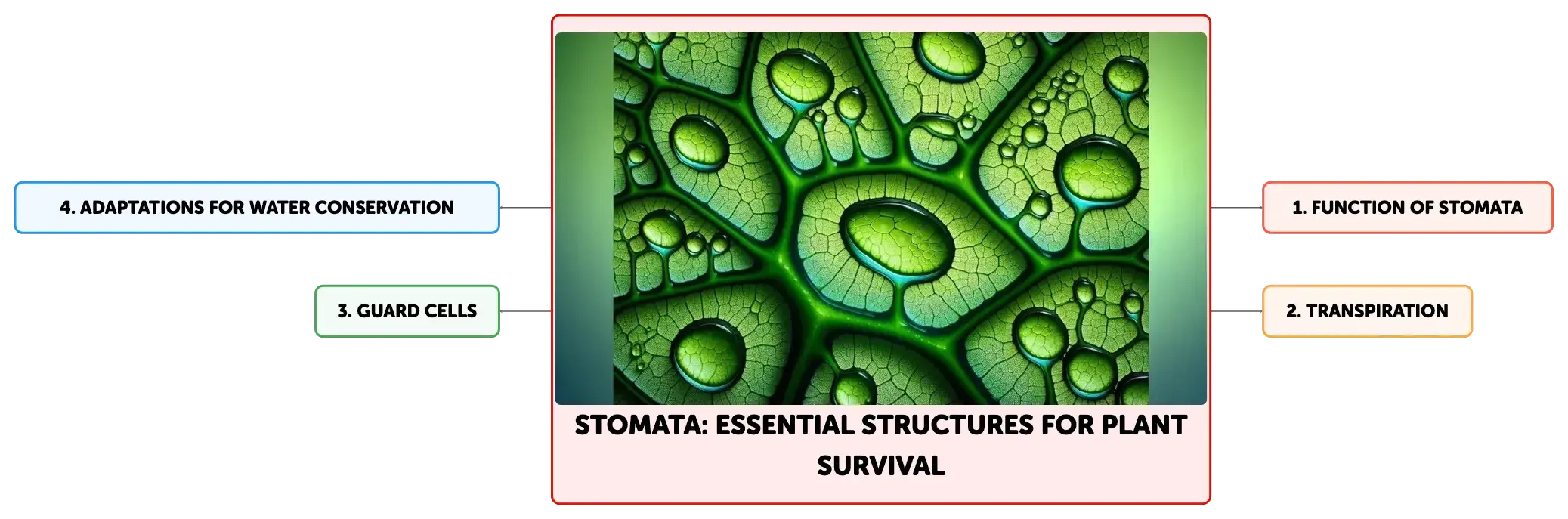 STOMATA: ESSENTIAL STRUCTURES FOR PLANT SURVIVAL

1. FUNCTION OF STOMATA

2. TRANSPIRATION

3. GUARD CELLS

4. ADAPTATIONS FOR WATER CONSERVATION